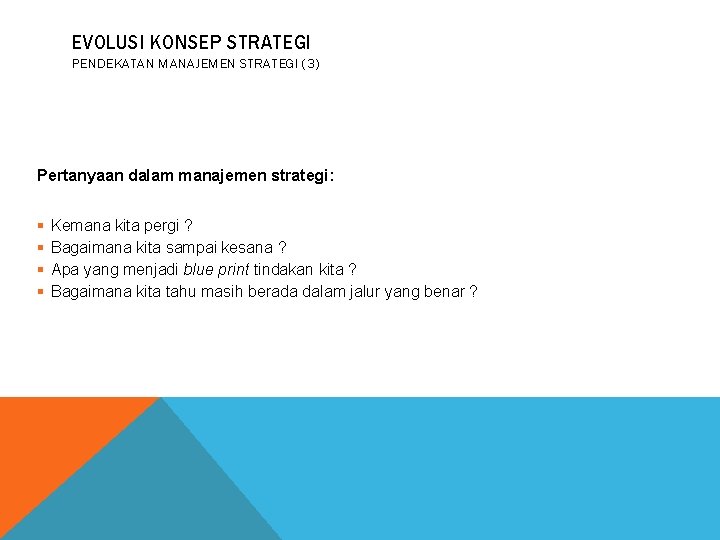 EVOLUSI KONSEP STRATEGI
PENDEKATAN MANAJEMEN STRATEGI (3)

Pertanyaan dalam manajemen strategi:

- Kemana kita pergi ?
- Bagaimana kita sampai kesana ?
- Apa yang menjadi blue print tindakan kita ?
- Bagaimana kita tahu masih berada dalam jalur yang benar ?